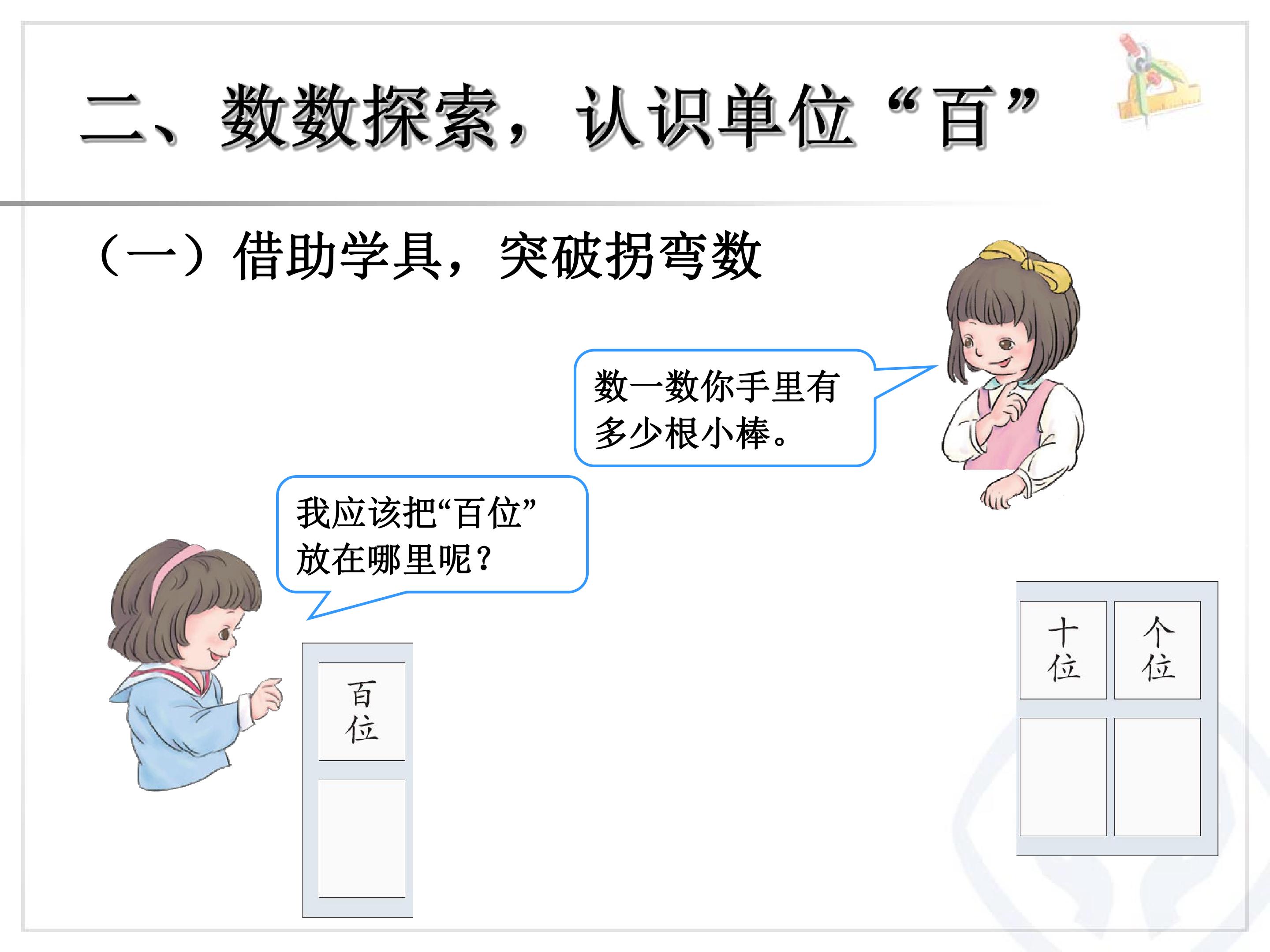 二、数数探索，认识单位“百”

（一）借助学具，突破拐弯数

数一数你手里有多少根小棒。

我应该把“百位”放在哪里呢？

百位

十位

个位